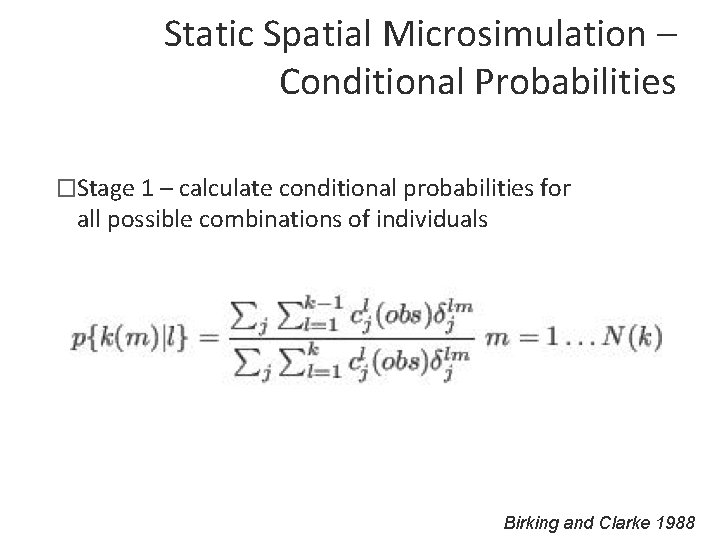 Static Spatial Microsimulation – Conditional Probabilities

□Stage 1 – calculate conditional probabilities for all possible combinations of individuals

$p\{k(m)|l\} = \frac{\sum_j \sum_{l=1}^{k-1} c_j^l(obs)\delta_j^{lm}}{\sum_j \sum_{l=1}^{k} c_j^l(obs)\delta_j^{lm}} \; m = 1 \ldots N(k)$

Birking and Clarke 1988